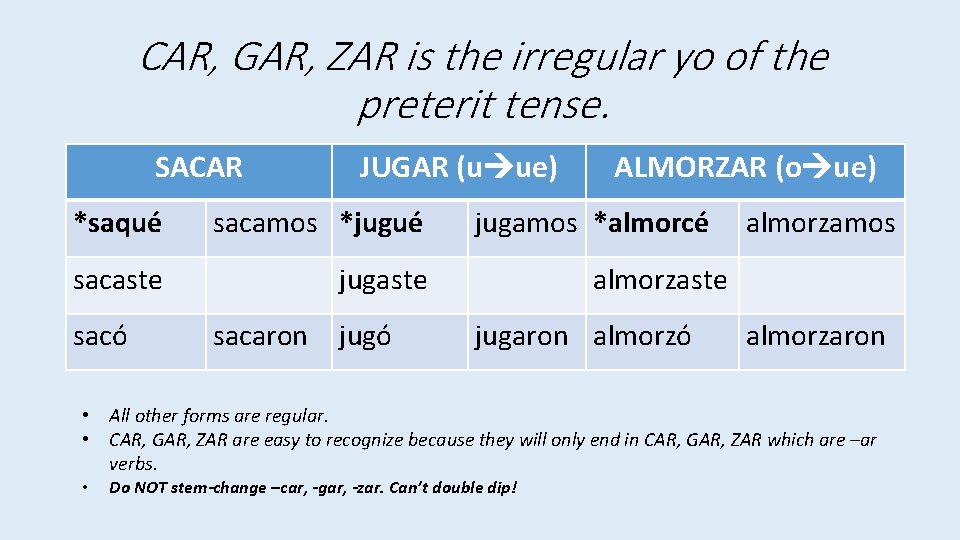 CAR, GAR, ZAR is the irregular yo of the preterit tense.

| SACAR | | JUGAR (u→ue) | | ALMORZAR (o→ue) | |
|---|---|---|---|---|---|
| *saqué | sacamos | *jugué | jugamos | *almorcé | almorzamos |
| sacaste | | jugaste | | almorzaste | |
| sacó | sacaron | jugó | jugaron | almorzó | almorzaron |

• All other forms are regular.
• CAR, GAR, ZAR are easy to recognize because they will only end in CAR, GAR, ZAR which are –ar verbs.
• Do NOT stem-change –car, -gar, -zar. Can't double dip!